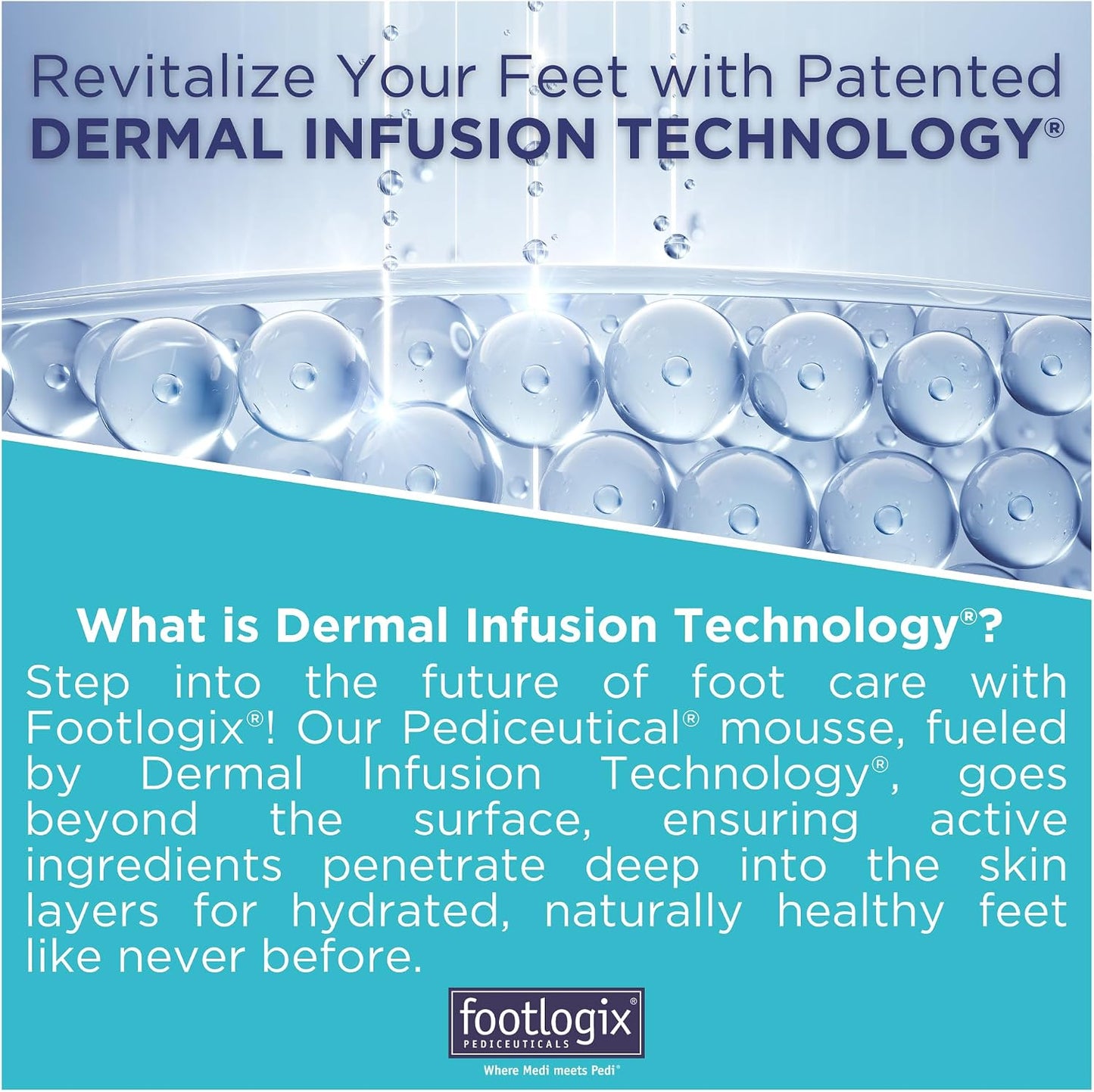 Revitalize Your Feet with Patented
DERMAL INFUSION TECHNOLOGY®

What is Dermal Infusion Technology®?

Step into the future of foot care with Footlogix®! Our Pediceutical® mousse, fueled by Dermal Infusion Technology®, goes beyond the surface, ensuring active ingredients penetrate deep into the skin layers for hydrated, naturally healthy feet like never before.

footlogix®
PEDICEUTICALS
Where Medi meets Pedi®